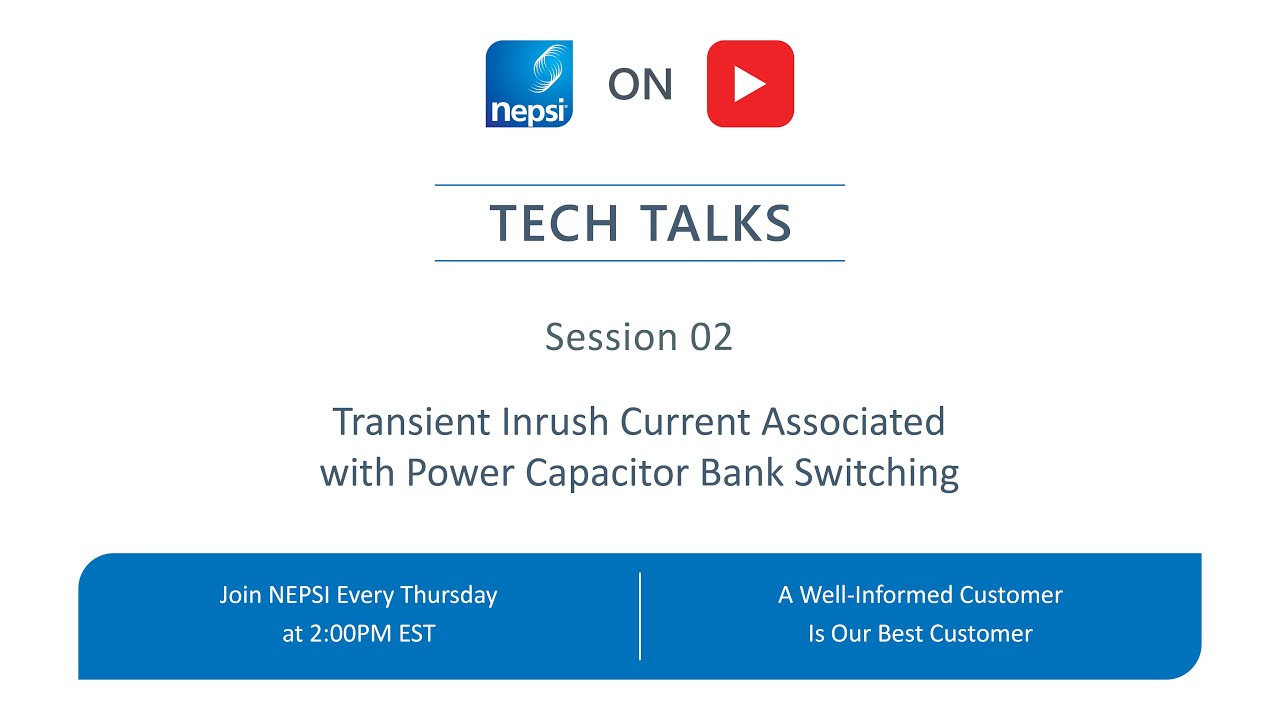 nepsi ON

TECH TALKS

Session 02

Transient Inrush Current Associated with Power Capacitor Bank Switching

Join NEPSI Every Thursday at 2:00PM EST

A Well-Informed Customer Is Our Best Customer